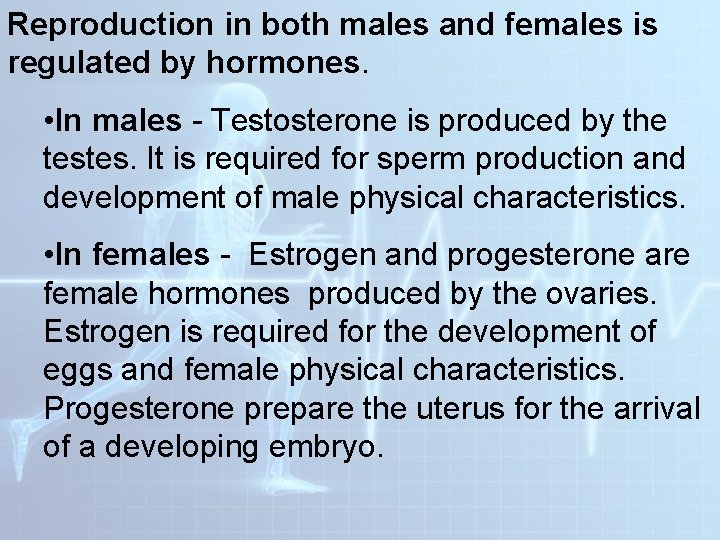 Reproduction in both males and females is regulated by hormones.

•In males - Testosterone is produced by the testes. It is required for sperm production and development of male physical characteristics.

•In females - Estrogen and progesterone are female hormones produced by the ovaries. Estrogen is required for the development of eggs and female physical characteristics. Progesterone prepare the uterus for the arrival of a developing embryo.